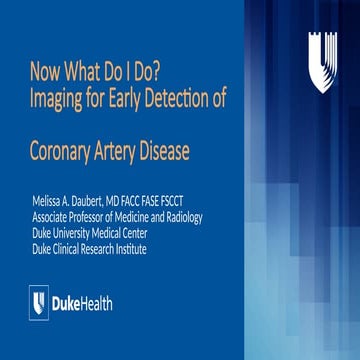 Now What Do I Do?
Imaging for Early Detection of

Coronary Artery Disease

Melissa A. Daubert, MD FACC FASE FSCCT
Associate Professor of Medicine and Radiology
Duke University Medical Center
Duke Clinical Research Institute

DukeHealth